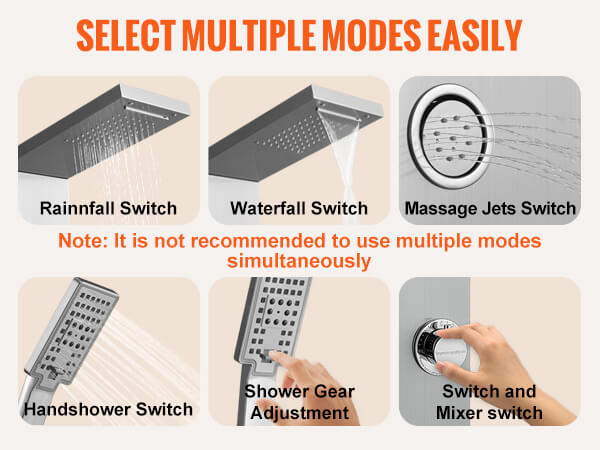 SELECT MULTIPLE MODES EASILY

Rainnfall Switch

Waterfall Switch

Massage Jets Switch

Note: It is not recommended to use multiple modes simultaneously

Handshower Switch

Shower Gear Adjustment

Switch and Mixer switch